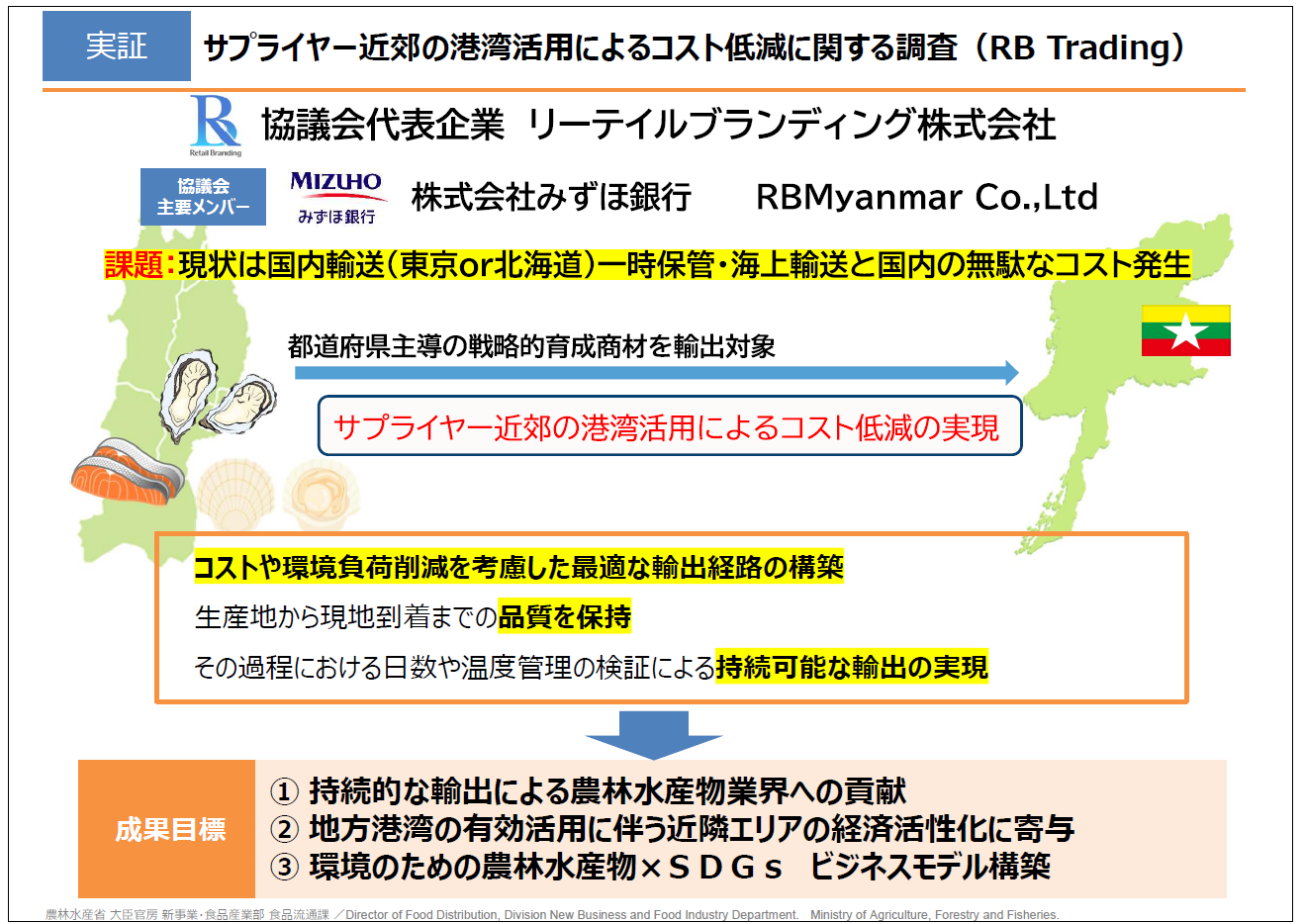 実証 サプライヤー近郊の港湾活用によるコスト低減に関する調査（RB Trading）

Retail Branding

協議会代表企業 リーテイルブランディング株式会社

協議会
主要メンバー

MIZUHO
みずほ銀行

株式会社みずほ銀行 RBMyanmar Co.,Ltd

課題：現状は国内輸送（東京or北海道）一時保管・海上輸送と国内の無駄なコスト発生

都道府県主導の戦略的育成商材を輸出対象

サプライヤー近郊の港湾活用によるコスト低減の実現

コストや環境負荷削減を考慮した最適な輸出経路の構築

生産地から現地到着までの品質を保持

その過程における日数や温度管理の検証による持続可能な輸出の実現

成果目標

① 持続的な輸出による農林水産物業界への貢献
② 地方港湾の有効活用に伴う近隣エリアの経済活性化に寄与
③ 環境のための農林水産物×ＳＤＧｓ ビジネスモデル構築

農林水産省 大臣官房 新事業・食品産業部 食品流通課 ／Director of Food Distribution, Division New Business and Food Industry Department. Ministry of Agriculture, Forestry and Fisheries.